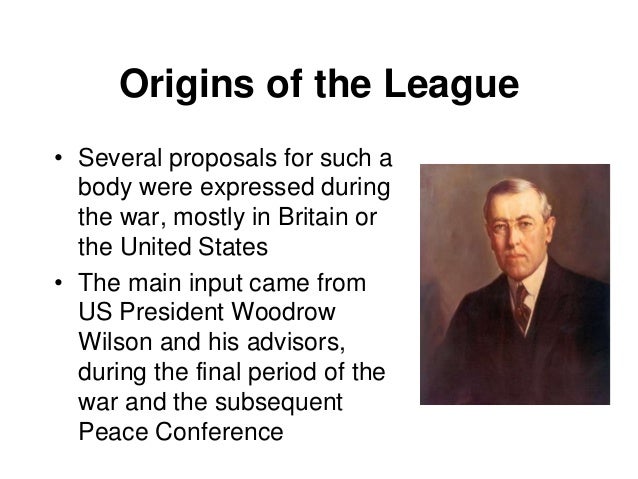 Origins of the League

• Several proposals for such a body were expressed during the war, mostly in Britain or the United States

• The main input came from US President Woodrow Wilson and his advisors, during the final period of the war and the subsequent Peace Conference